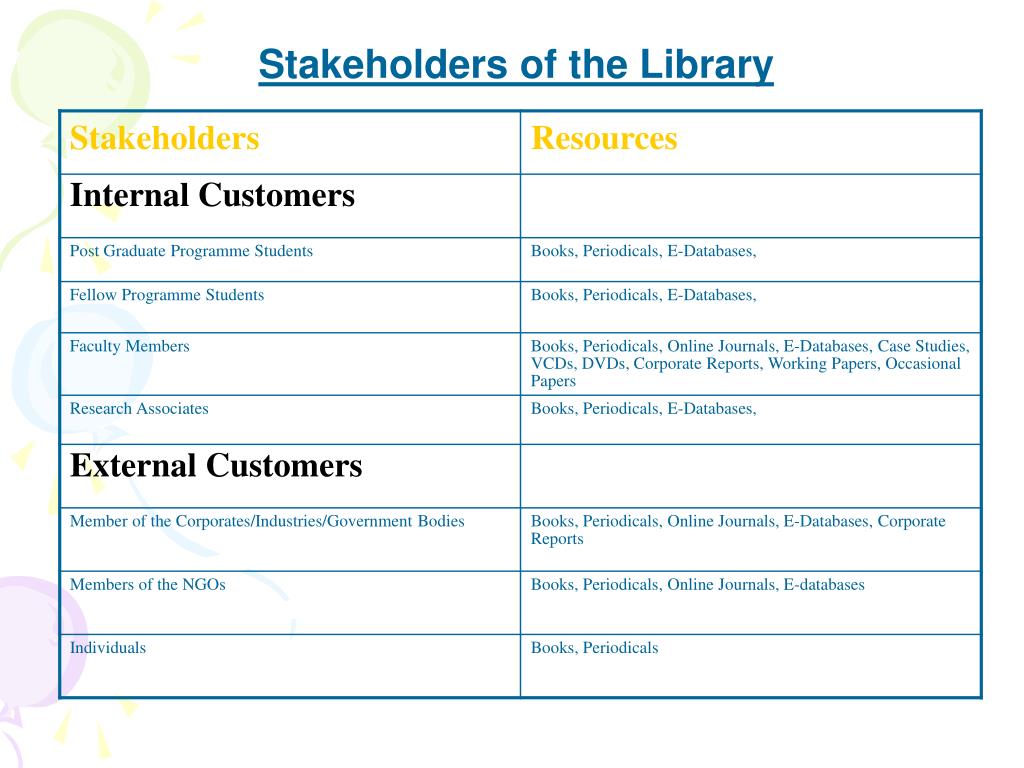 Stakeholders of the Library

| Stakeholders | Resources |
|---|---|
| Internal Customers | |
| Post Graduate Programme Students | Books, Periodicals, E-Databases, |
| Fellow Programme Students | Books, Periodicals, E-Databases, |
| Faculty Members | Books, Periodicals, Online Journals, E-Databases, Case Studies, VCDs, DVDs, Corporate Reports, Working Papers, Occasional Papers |
| Research Associates | Books, Periodicals, E-Databases, |
| External Customers | |
| Member of the Corporates/Industries/Government Bodies | Books, Periodicals, Online Journals, E-Databases, Corporate Reports |
| Members of the NGOs | Books, Periodicals, Online Journals, E-databases |
| Individuals | Books, Periodicals |